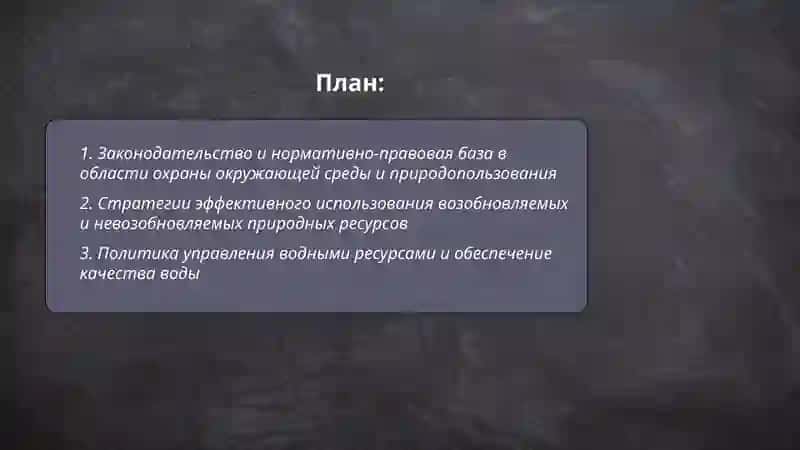 План:

1. Законодательство и нормативно-правовая база в области охраны окружающей среды и природопользования

2. Стратегии эффективного использования возобновляемых и невозобновляемых природных ресурсов

3. Политика управления водными ресурсами и обеспечение качества воды